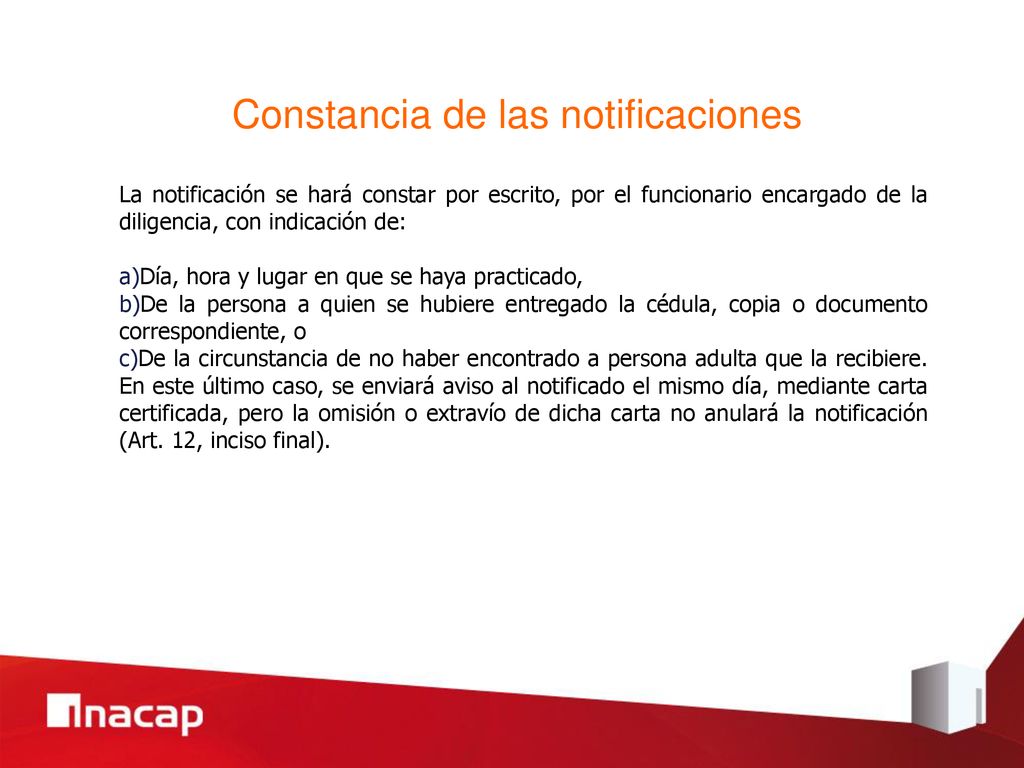 Constancia de las notificaciones

La notificación se hará constar por escrito, por el funcionario encargado de la diligencia, con indicación de:

a)Día, hora y lugar en que se haya practicado,
b)De la persona a quien se hubiere entregado la cédula, copia o documento correspondiente, o
c)De la circunstancia de no haber encontrado a persona adulta que la recibiere. En este último caso, se enviará aviso al notificado el mismo día, mediante carta certificada, pero la omisión o extravío de dicha carta no anulará la notificación (Art. 12, inciso final).

inacap